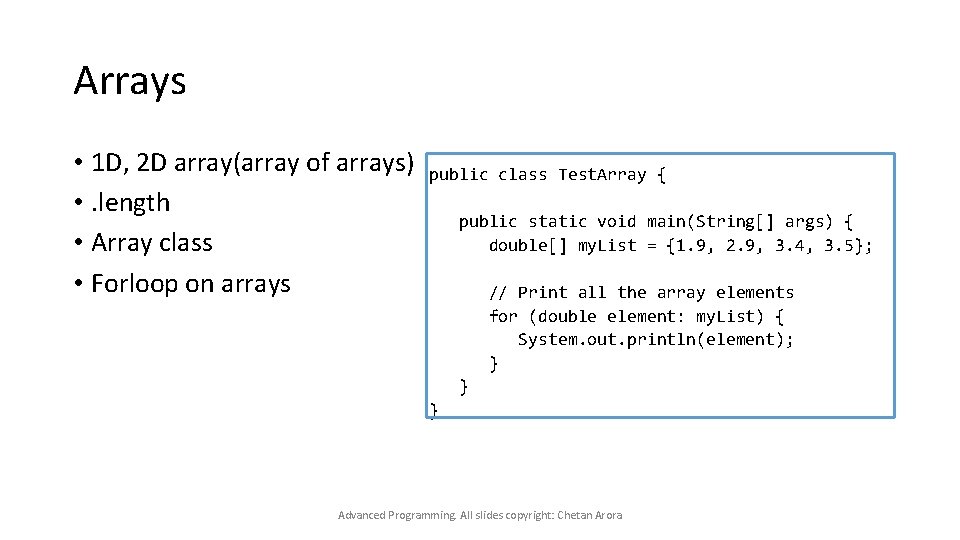 Arrays

• 1D, 2D array(array of arrays)
• .length
• Array class
• Forloop on arrays

public class TestArray {

public static void main(String[] args) {
double[] myList = {1.9, 2.9, 3.4, 3.5};

// Print all the array elements
for (double element: myList) {
System.out.println(element);
}
}
}

Advanced Programming. All slides copyright: Chetan Arora